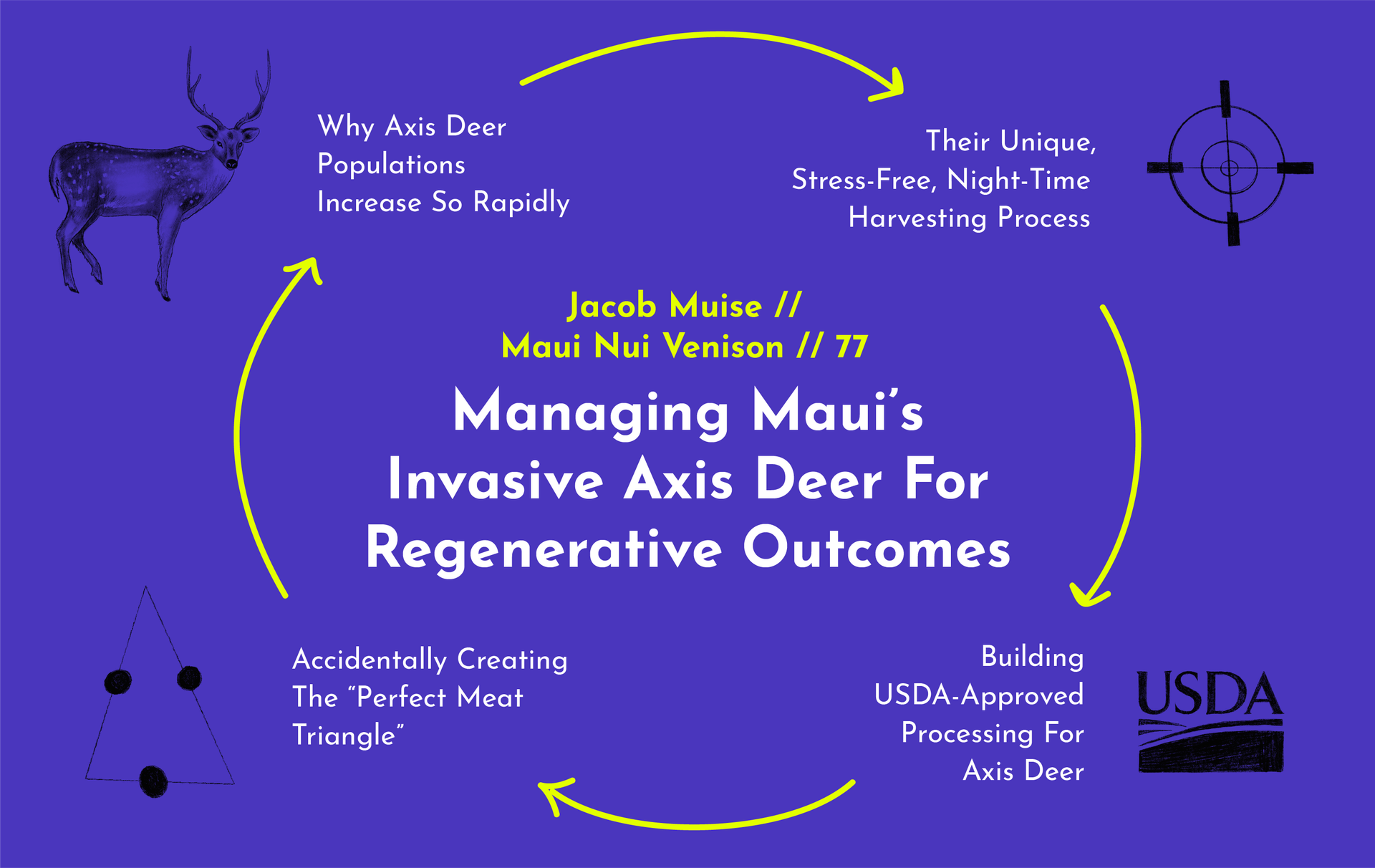 Why Axis Deer Populations Increase So Rapidly

Their Unique, Stress-Free, Night-Time Harvesting Process

Jacob Muise //
Maui Nui Venison // 77

Managing Maui's Invasive Axis Deer For Regenerative Outcomes

Accidentally Creating The "Perfect Meat Triangle"

Building USDA-Approved Processing For Axis Deer

USDA